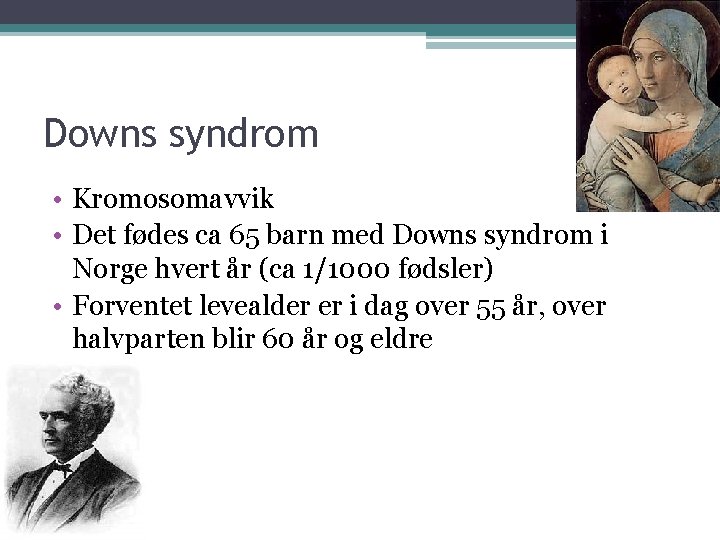 Downs syndrom

• Kromosomavvik
• Det fødes ca 65 barn med Downs syndrom i Norge hvert år (ca 1/1000 fødsler)
• Forventet levealder er i dag over 55 år, over halvparten blir 60 år og eldre